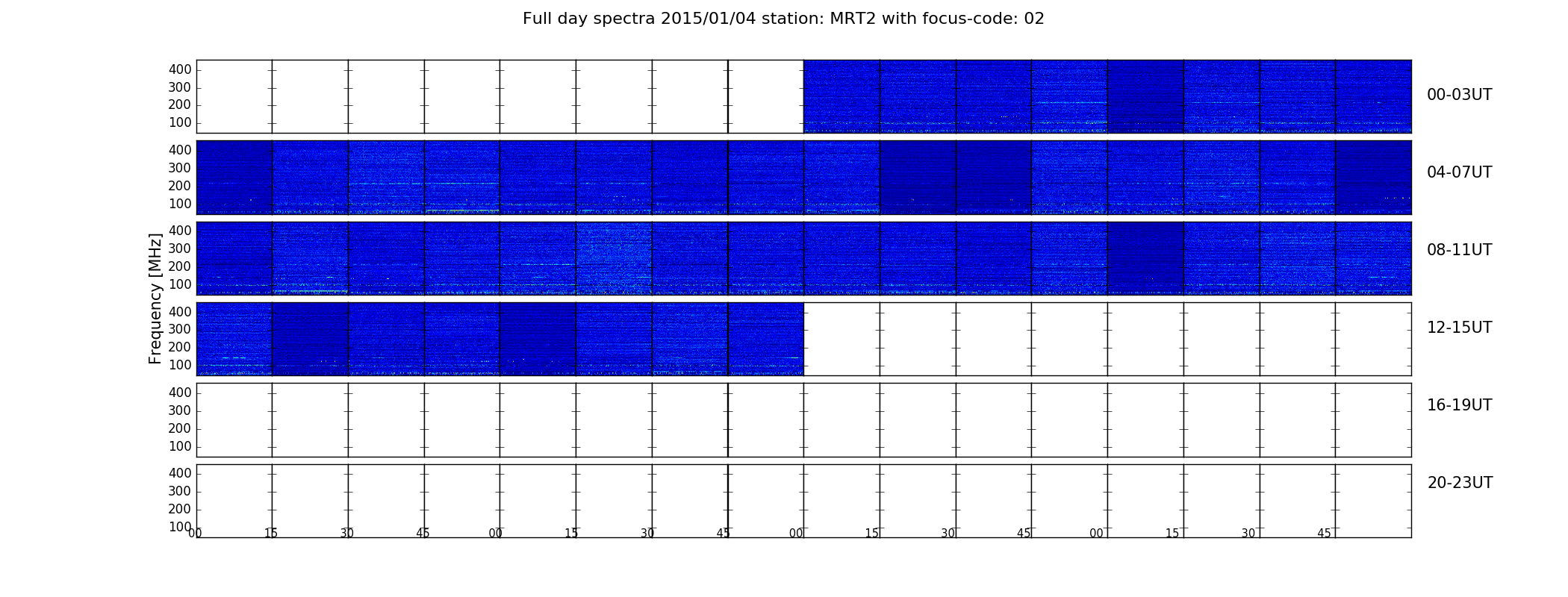 Full day spectra 2015/01/04 station: MRT2 with focus-code: 02

Frequency [MHz]

400
300
200
100
00-03UT

400
300
200
100
04-07UT

400
300
200
100
08-11UT

400
300
200
100
12-15UT

400
300
200
100
16-19UT

400
300
200
100
20-23UT

00 15 30 45 00 15 30 45 00 15 30 45 00 15 30 45